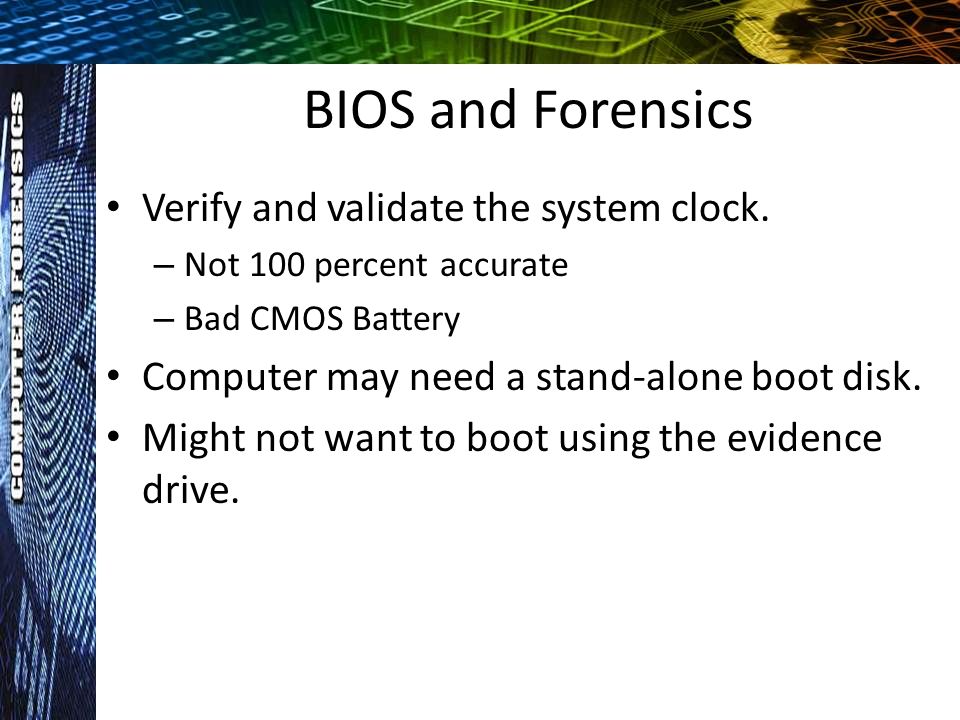 COMPUTER FORENSICS

BIOS and Forensics

• Verify and validate the system clock.
– Not 100 percent accurate
– Bad CMOS Battery
• Computer may need a stand-alone boot disk.
• Might not want to boot using the evidence drive.